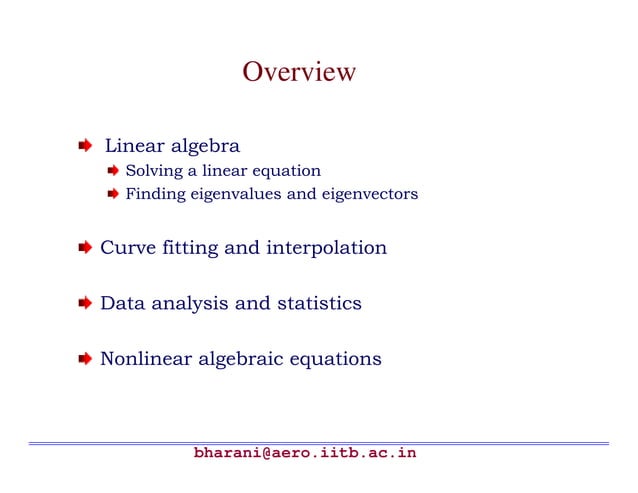 Overview

Linear algebra
Solving a linear equation
Finding eigenvalues and eigenvectors

Curve fitting and interpolation

Data analysis and statistics

Nonlinear algebraic equations

bharani@aero.iitb.ac.in